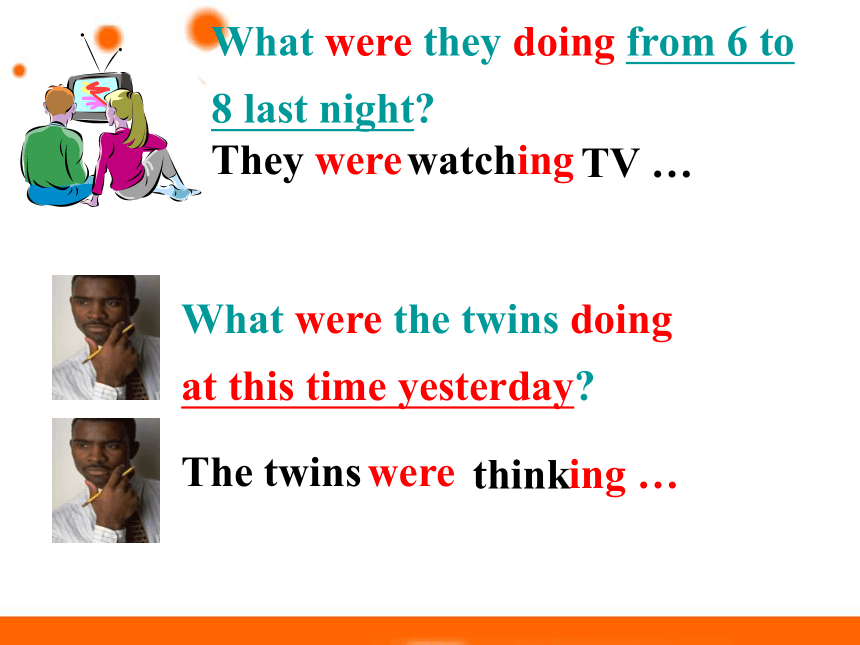 What were they doing from 6 to 8 last night?
They were watching TV …

What were the twins doing at this time yesterday?

The twins were thinking …